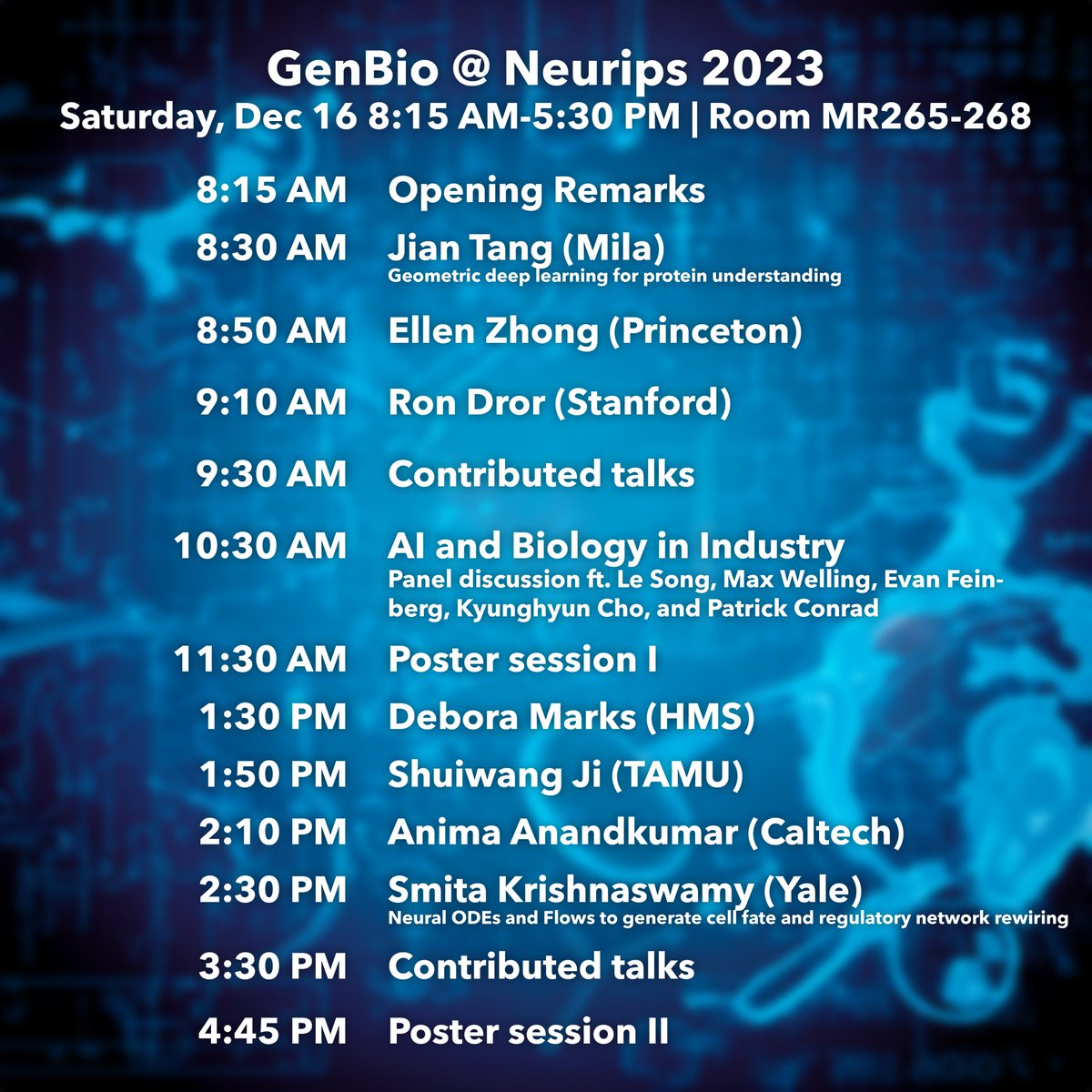 GenBio @ Neurips 2023
Saturday, Dec 16 8:15 AM-5:30 PM | Room MR265-268

8:15 AM Opening Remarks

8:30 AM Jian Tang (Mila)
Geometric deep learning for protein understanding

8:50 AM Ellen Zhong (Princeton)

9:10 AM Ron Dror (Stanford)

9:30 AM Contributed talks

10:30 AM AI and Biology in Industry
Panel discussion ft. Le Song, Max Welling, Evan Feinberg, Kyunghyun Cho, and Patrick Conrad

11:30 AM Poster session I

1:30 PM Debora Marks (HMS)

1:50 PM Shuiwang Ji (TAMU)

2:10 PM Anima Anandkumar (Caltech)

2:30 PM Smita Krishnaswamy (Yale)
Neural ODEs and Flows to generate cell fate and regulatory network rewiring

3:30 PM Contributed talks

4:45 PM Poster session II